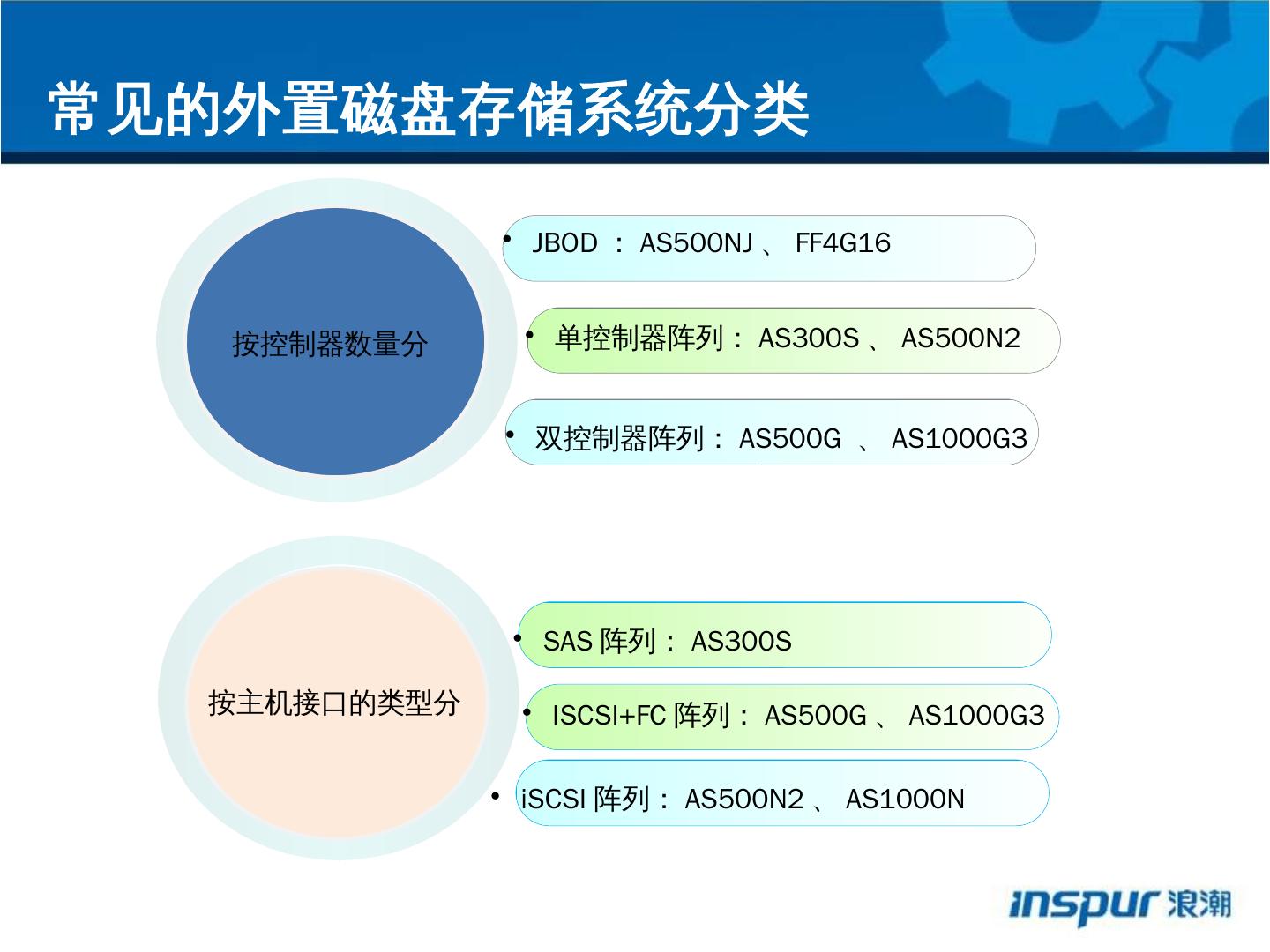 常见的外置磁盘存储系统分类

按控制器数量分

• JBOD ： AS500NJ 、 FF4G16

• 单控制器阵列： AS300S 、 AS500N2

• 双控制器阵列： AS500G 、 AS1000G3

按主机接口的类型分

• SAS 阵列： AS300S

• ISCSI+FC 阵列： AS500G 、 AS1000G3

• iSCSI 阵列： AS500N2 、 AS1000N

inspur 浪潮